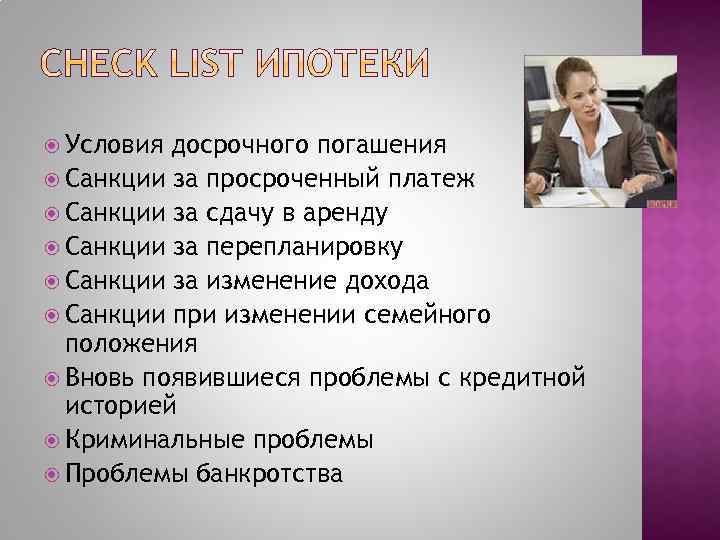 CHECK LIST ИПОТЕКИ

Условия досрочного погашения
Санкции за просроченный платеж
Санкции за сдачу в аренду
Санкции за перепланировку
Санкции за изменение дохода
Санкции при изменении семейного положения
Вновь появившиеся проблемы с кредитной историей
Криминальные проблемы
Проблемы банкротства